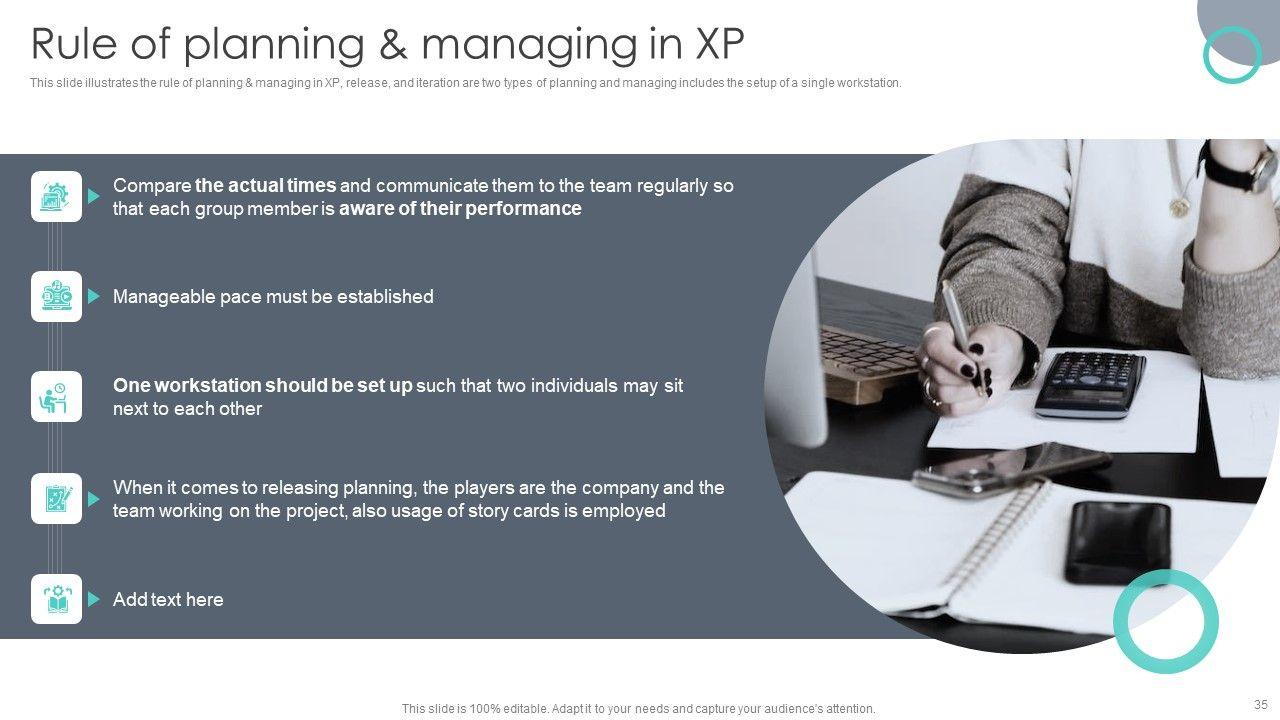 Rule of planning & managing in XP

This slide illustrates the rule of planning & managing in XP, release, and iteration are two types of planning and managing includes the setup of a single workstation.

Compare the actual times and communicate them to the team regularly so that each group member is aware of their performance

Manageable pace must be established

One workstation should be set up such that two individuals may sit next to each other

When it comes to releasing planning, the players are the company and the team working on the project, also usage of story cards is employed

Add text here

This slide is 100% editable. Adapt it to your needs and capture your audience's attention.

35